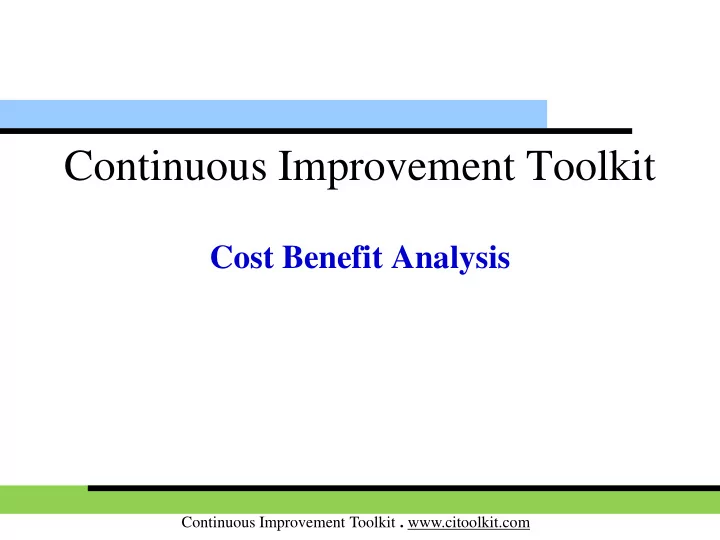 Continuous Improvement Toolkit

Cost Benefit Analysis

Continuous Improvement Toolkit . www.citoolkit.com